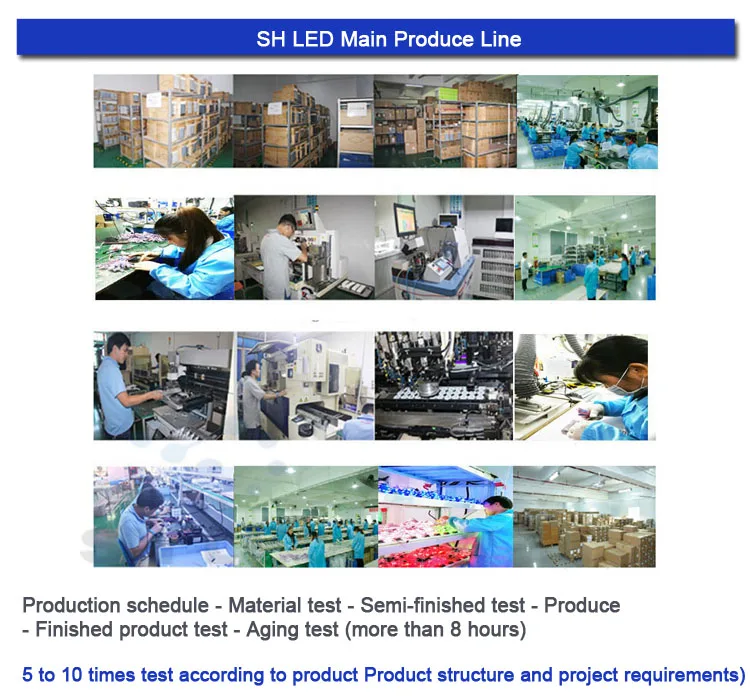 SH LED Main Produce Line

Production schedule - Material test - Semi-finished test - Produce - Finished product test - Aging test (more than 8 hours)

5 to 10 times test according to product Product structure and project requirements)